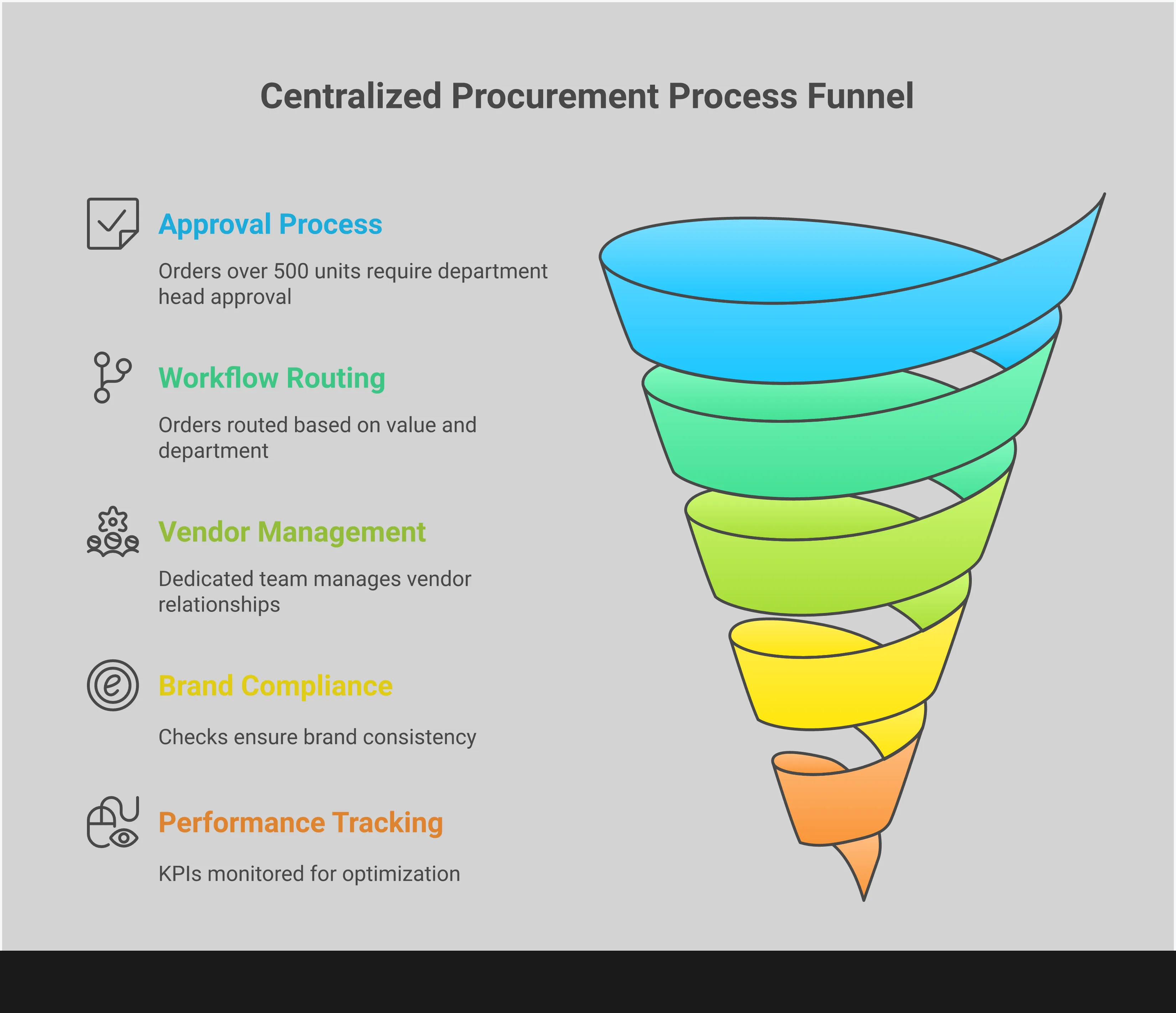 Centralized Procurement Process Funnel

Approval Process

Orders over 500 units require department head approval

Workflow Routing

Orders routed based on value and department

Vendor Management

Dedicated team manages vendor relationships

Brand Compliance

Checks ensure brand consistency

Performance Tracking

KPIs monitored for optimization